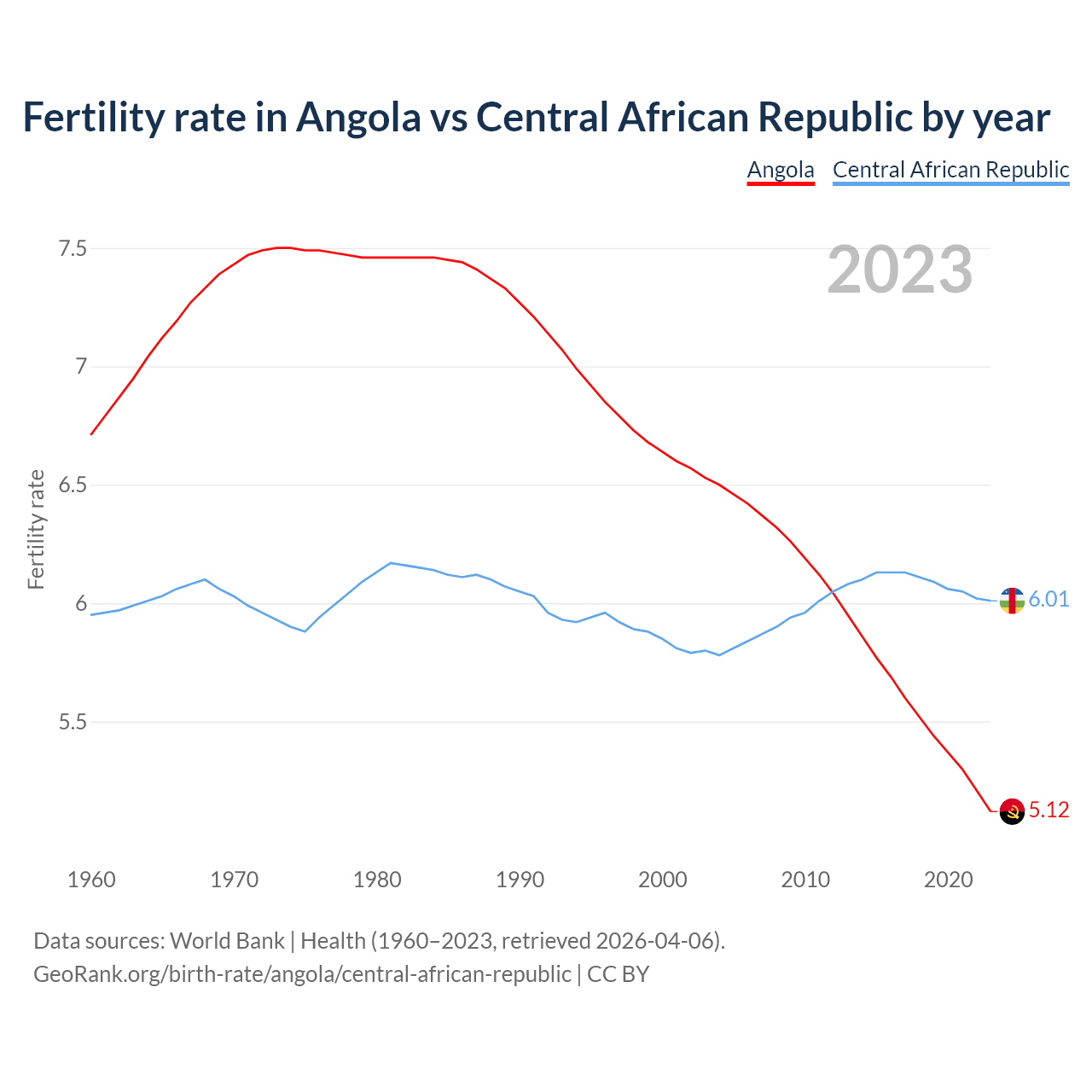 Fertility rate in Angola vs Central African Republic by year

Angola Central African Republic

2023

Fertility rate

7.5
7
6.5
6
5.5

6.01
5.12

1960 1970 1980 1990 2000 2010 2020

Data sources: World Bank | Health (1960–2023, retrieved 2026-04-06).
GeoRank.org/birth-rate/angola/central-african-republic | CC BY